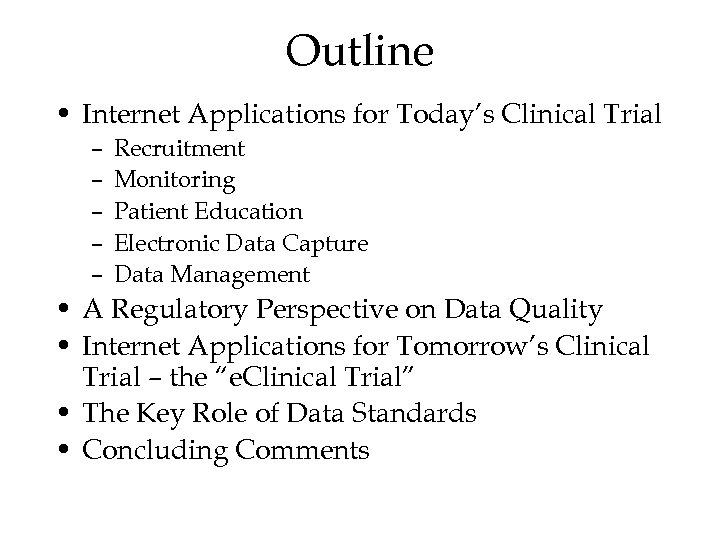 Outline

• Internet Applications for Today’s Clinical Trial
– Recruitment
– Monitoring
– Patient Education
– Electronic Data Capture
– Data Management
• A Regulatory Perspective on Data Quality
• Internet Applications for Tomorrow’s Clinical Trial – the “eClinical Trial”
• The Key Role of Data Standards
• Concluding Comments